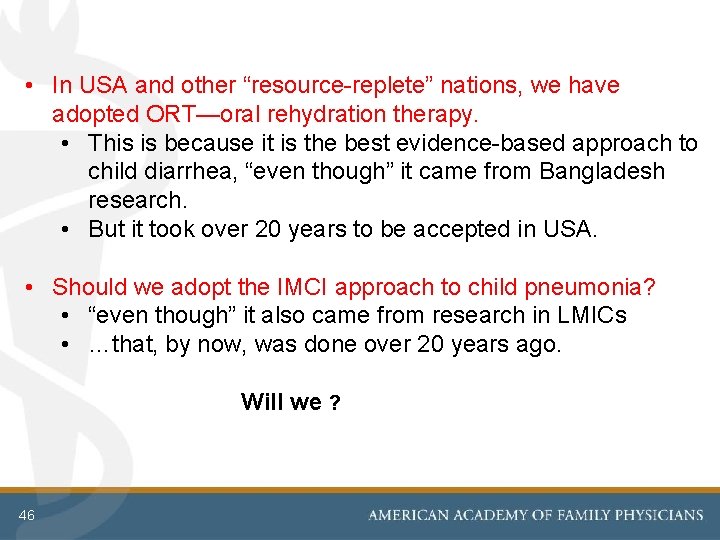 • In USA and other “resource-replete” nations, we have adopted ORT—oral rehydration therapy.
• This is because it is the best evidence-based approach to child diarrhea, “even though” it came from Bangladesh research.
• But it took over 20 years to be accepted in USA.

• Should we adopt the IMCI approach to child pneumonia?
• “even though” it also came from research in LMICs
• …that, by now, was done over 20 years ago.

Will we ?

46

AMERICAN ACADEMY OF FAMILY PHYSICIANS